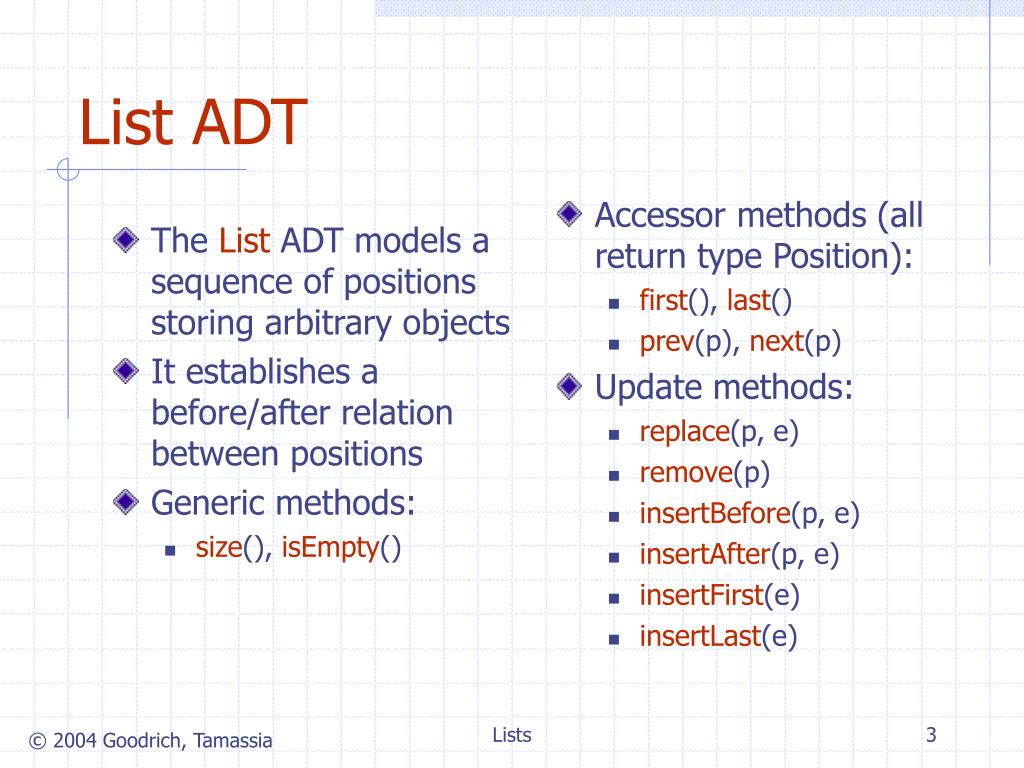 List ADT

The List ADT models a sequence of positions storing arbitrary objects

It establishes a before/after relation between positions

Generic methods:

size(), isEmpty()

Accessor methods (all return type Position):

first(), last()

prev(p), next(p)

Update methods:

replace(p, e)

remove(p)

insertBefore(p, e)

insertAfter(p, e)

insertFirst(e)

insertLast(e)

© 2004 Goodrich, Tamassia

Lists

3